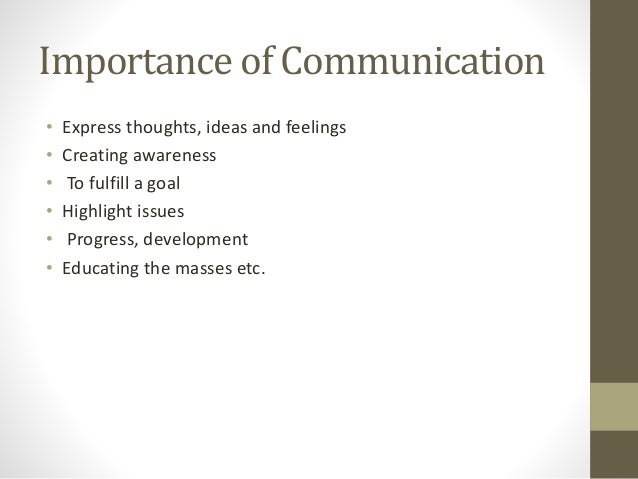 Importance of Communication

• Express thoughts, ideas and feelings
• Creating awareness
• To fulfill a goal
• Highlight issues
• Progress, development
• Educating the masses etc.